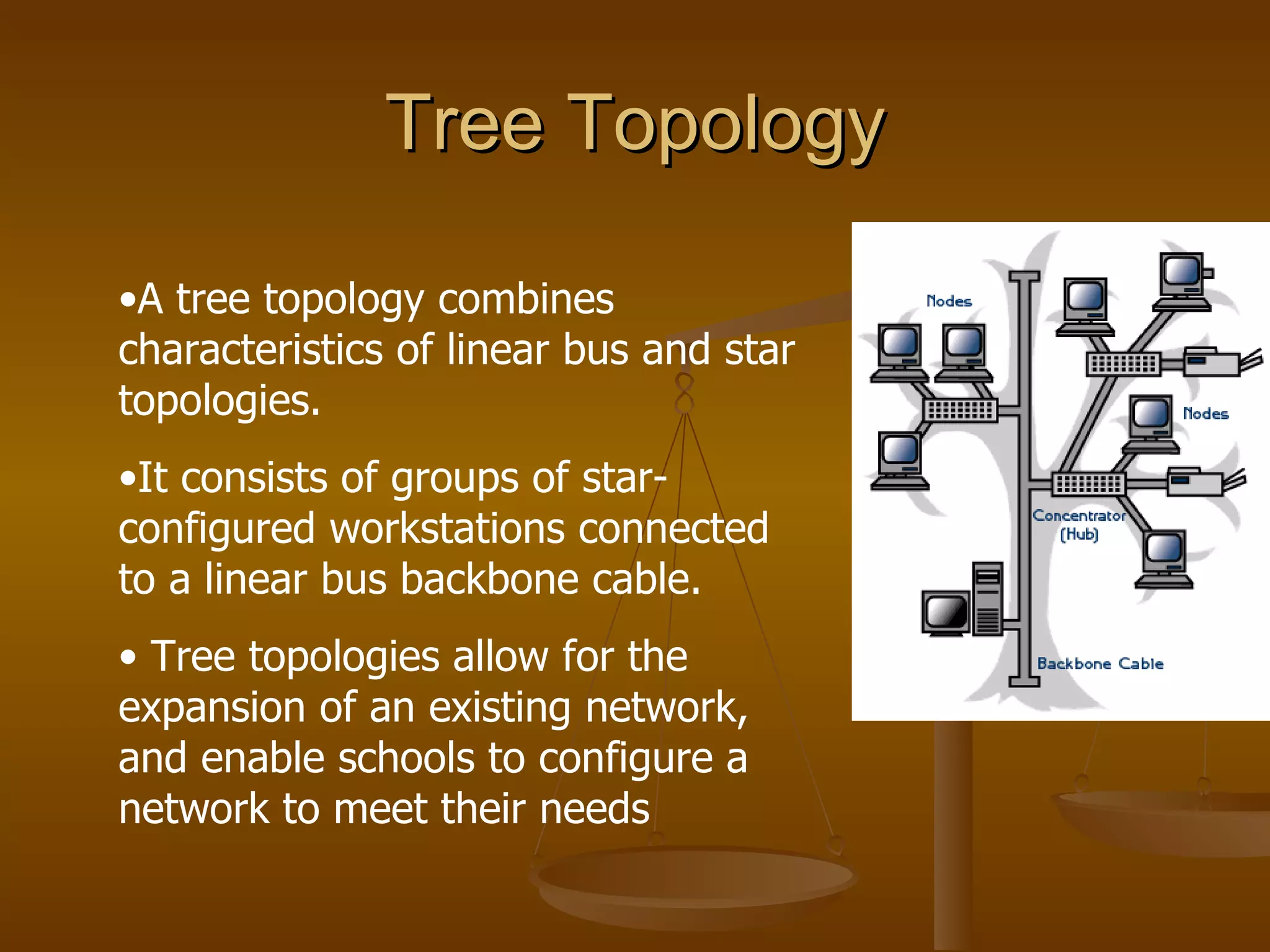 Tree Topology

•A tree topology combines characteristics of linear bus and star topologies.

•It consists of groups of star-configured workstations connected to a linear bus backbone cable.

• Tree topologies allow for the expansion of an existing network, and enable schools to configure a network to meet their needs

Nodes

Nodes

Concentrator (Hub)

Backbone Cable